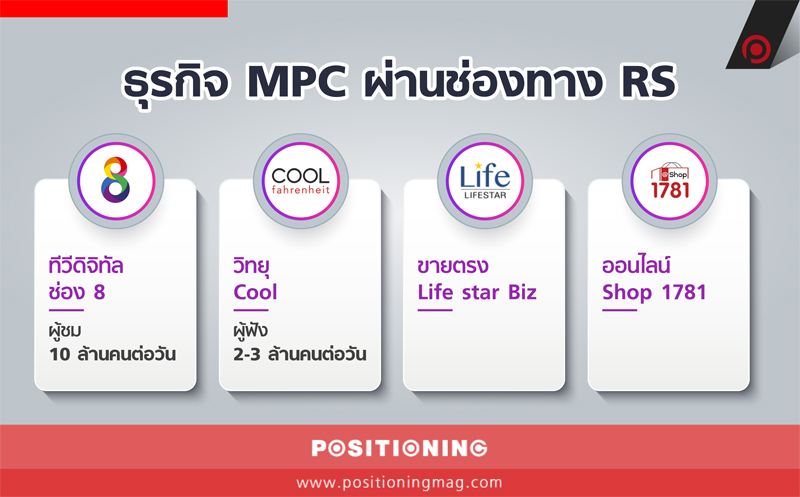 ธุรกิจ MPC ผ่านช่องทาง RS

8

ทีวีดิจิทัล
ช่อง 8

ผู้ชม
10 ล้านคนต่อวัน

COOL
fahrenheit

วิทยุ
Cool

ผู้ฟัง
2-3 ล้านคนต่อวัน

Life
LIFESTAR

ขายตรง
Life star Biz

Shop
1781

ออนไลน์
Shop 1781

POSITIONING

www.positioningmag.com